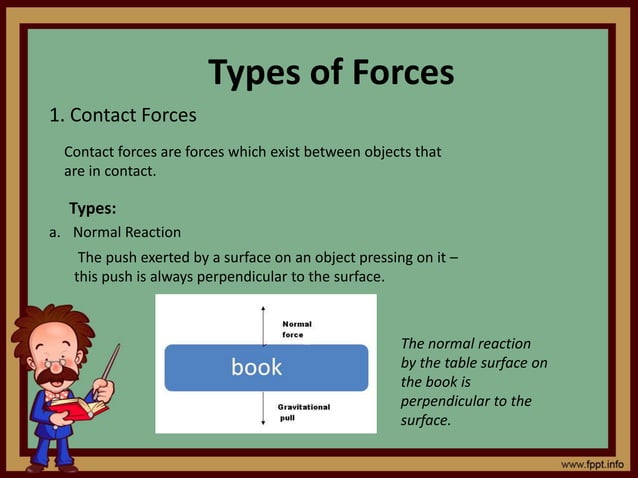 Types of Forces

1. Contact Forces

Contact forces are forces which exist between objects that are in contact.

Types:

a. Normal Reaction

The push exerted by a surface on an object pressing on it – this push is always perpendicular to the surface.

Normal force

book

Gravitational pull

The normal reaction by the table surface on the book is perpendicular to the surface.

www.fppt.info